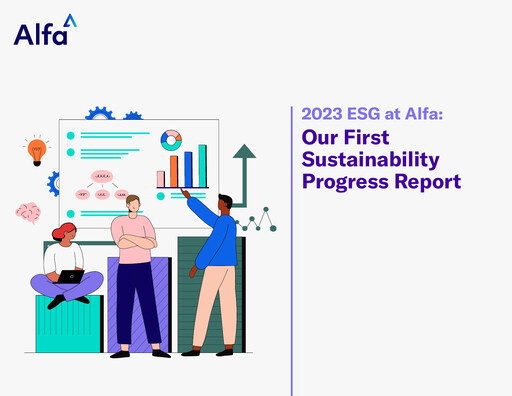 Alfa

2023 ESG at Alfa:
Our First Sustainability Progress Report